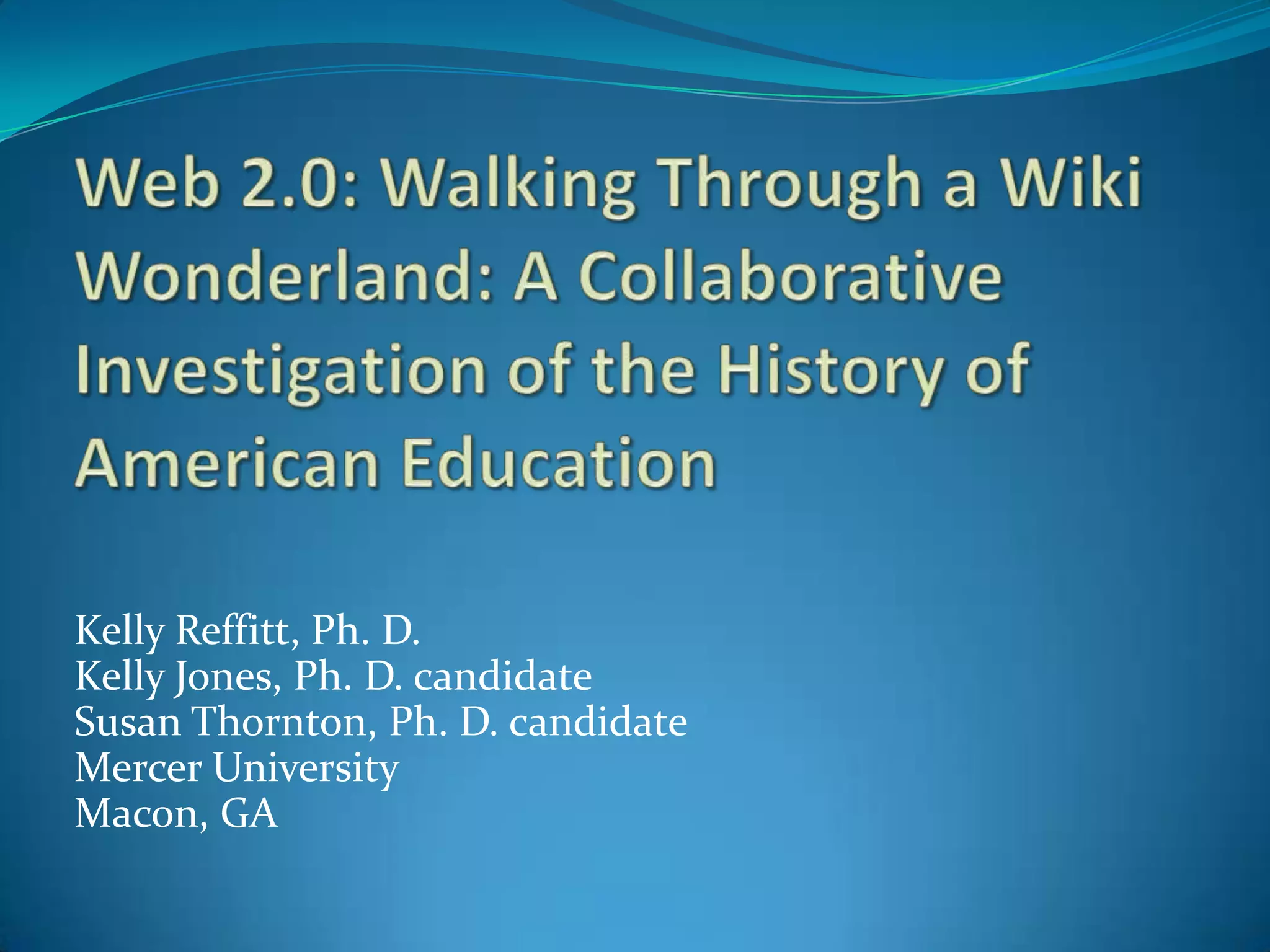 Web 2.0: Walking Through a Wiki Wonderland: A Collaborative Investigation of the History of American Education

Kelly Reffitt, Ph. D.
Kelly Jones, Ph. D. candidate
Susan Thornton, Ph. D. candidate
Mercer University
Macon, GA